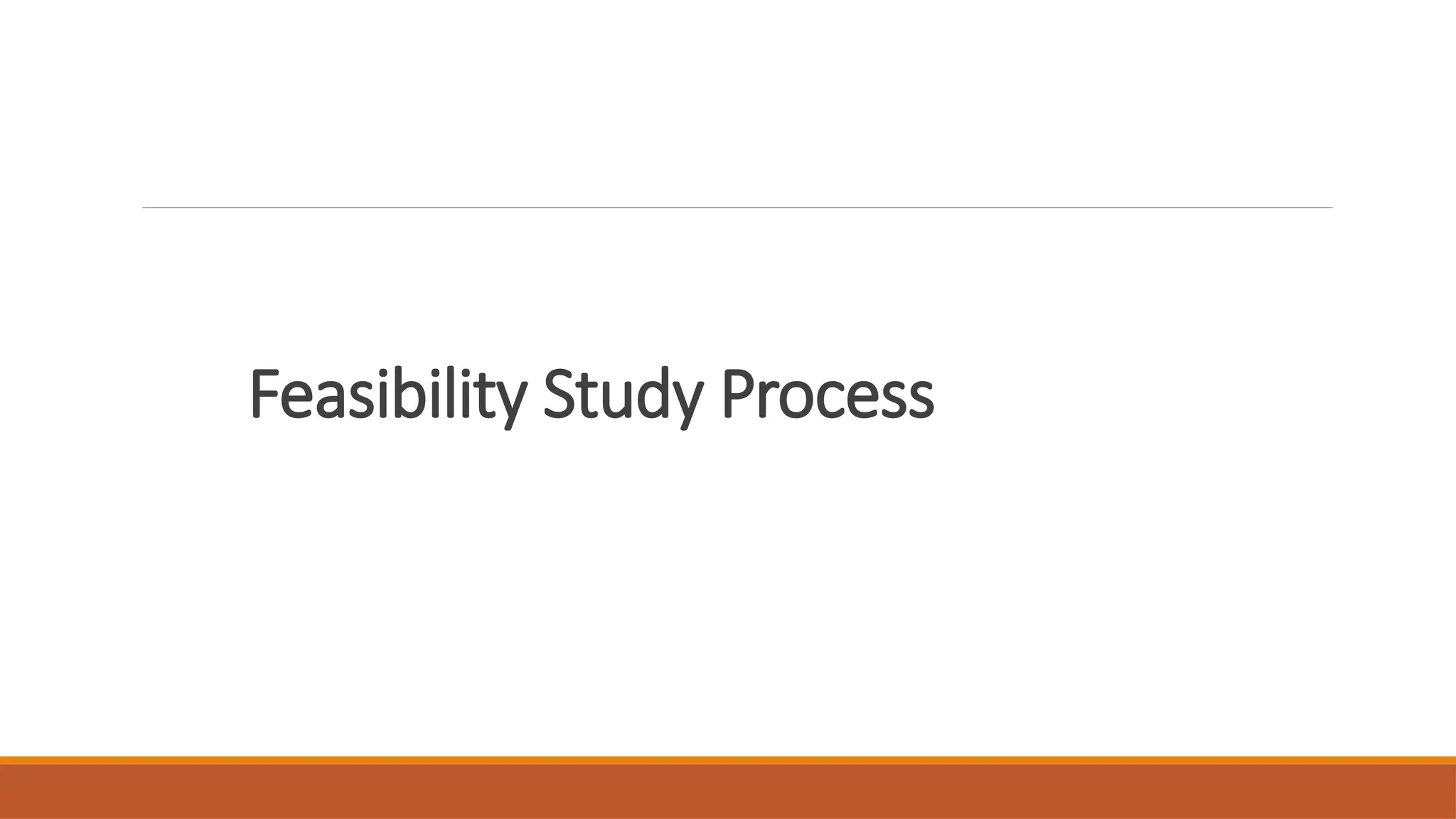 Feasibility Study Process